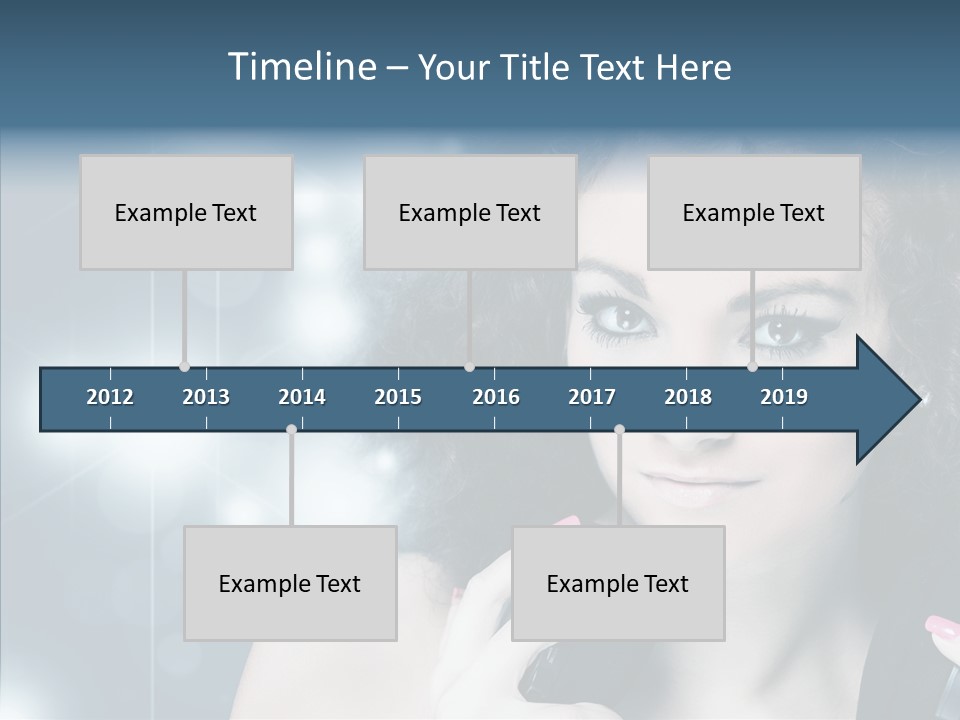 Timeline – Your Title Text Here

Example Text

Example Text

Example Text

2012 2013 2014 2015 2016 2017 2018 2019

Example Text

Example Text